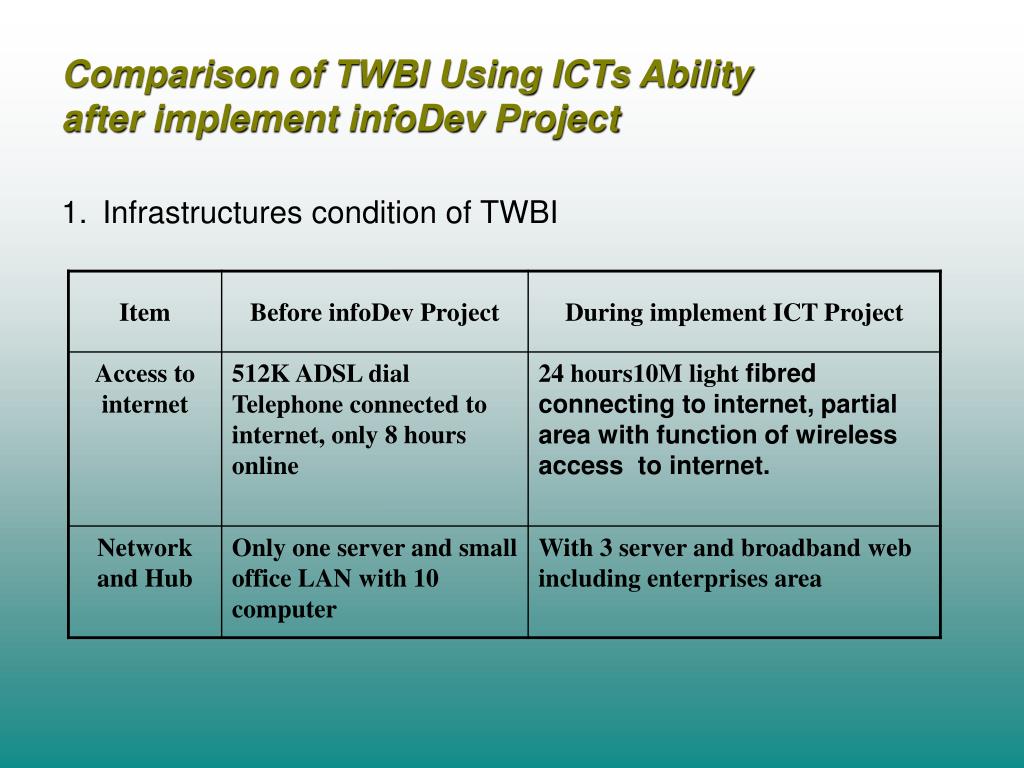 Comparison of TWBI Using ICTs Ability after implement infoDev Project

1. Infrastructures condition of TWBI

| Item | Before infoDev Project | During implement ICT Project |
|---|---|---|
| Access to internet | 512K ADSL dial Telephone connected to internet, only 8 hours online | 24 hours10M light fibred connecting to internet, partial area with function of wireless access to internet. |
| Network and Hub | Only one server and small office LAN with 10 computer | With 3 server and broadband web including enterprises area |